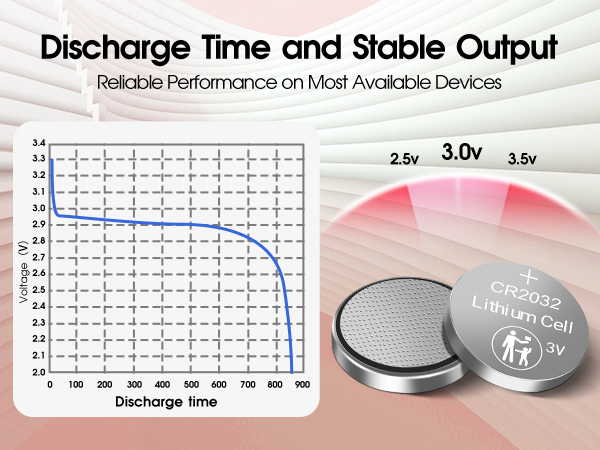 Discharge Time and Stable Output

Reliable Performance on Most Available Devices

Voltage (V)

3.4
3.3
3.2
3.1
3.0
2.9
2.8
2.7
2.6
2.5
2.4
2.3
2.2
2.1
2.0

0 100 200 300 400 500 600 700 800 900

Discharge time

2.5v 3.0v 3.5v

+
CR2032
Lithium Cell
3V